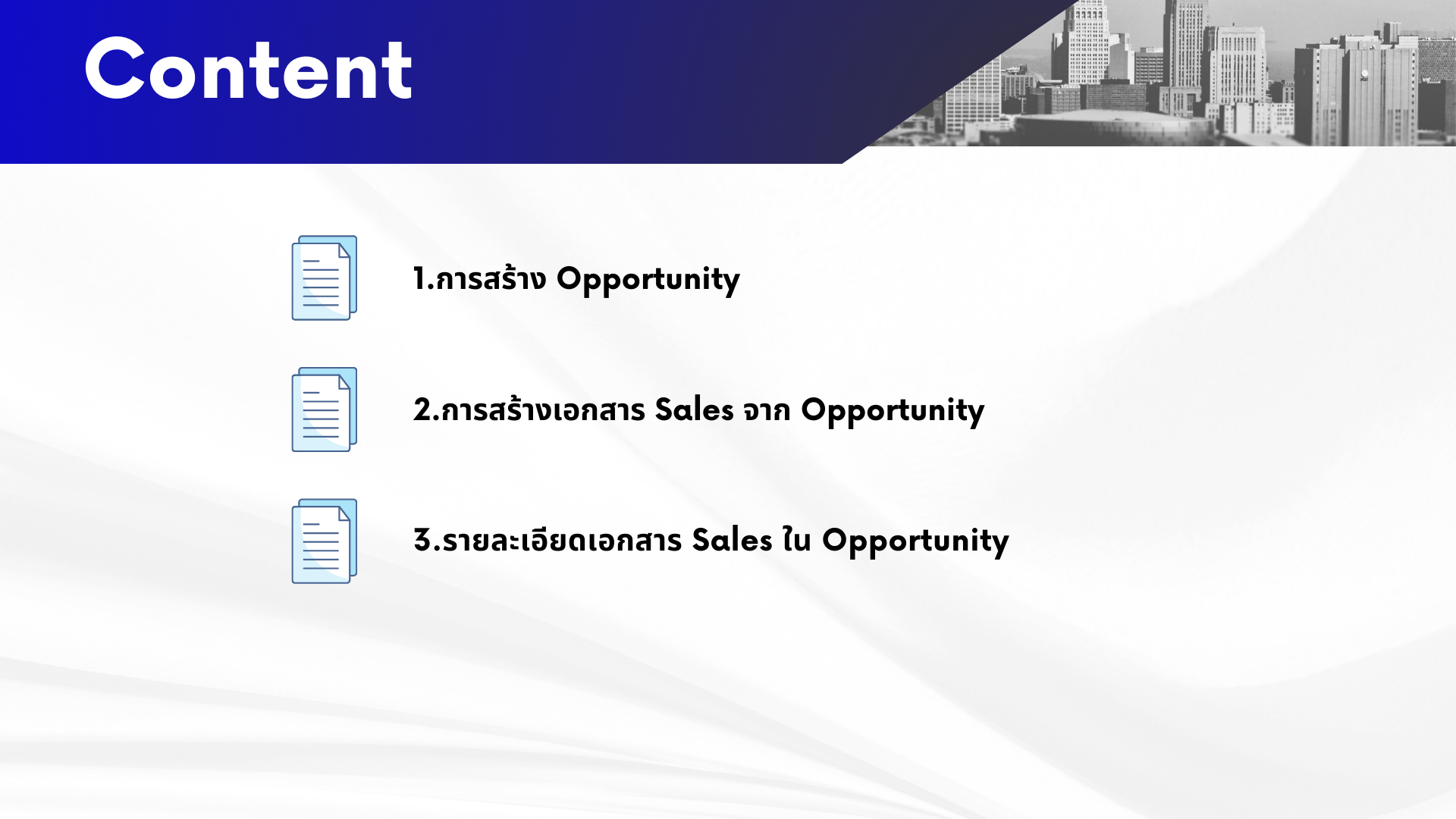 Content

1.การสร้าง Opportunity

2.การสร้างเอกสาร Sales จาก Opportunity

3.รายละเอียดเอกสาร Sales ใน Opportunity